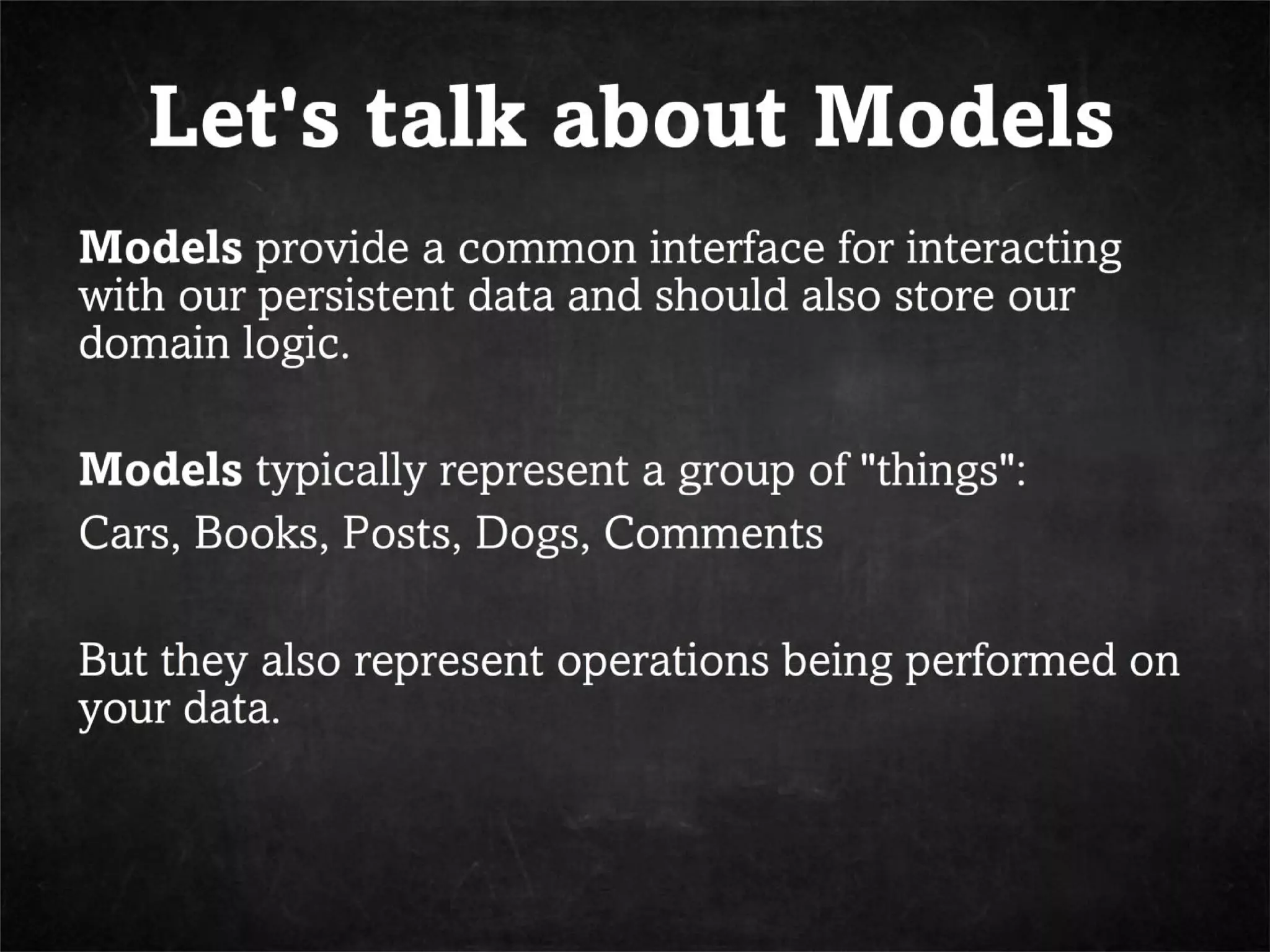 Let's talk about Models

Models provide a common interface for interacting with our persistent data and should also store our domain logic.

Models typically represent a group of "things":
Cars, Books, Posts, Dogs, Comments

But they also represent operations being performed on your data.